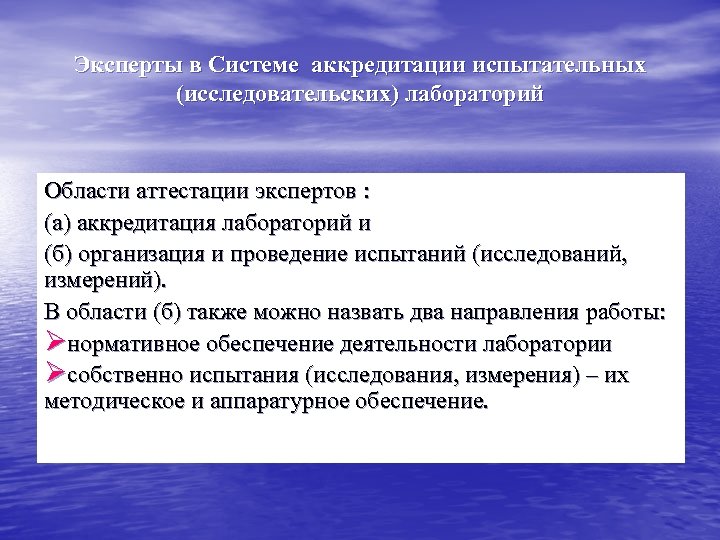 Эксперты в Системе аккредитации испытательных (исследовательских) лабораторий

Области аттестации экспертов :

(а) аккредитация лабораторий и

(б) организация и проведение испытаний (исследований, измерений).

В области (б) также можно назвать два направления работы:

➢нормативное обеспечение деятельности лаборатории

➢собственно испытания (исследования, измерения) – их методическое и аппаратурное обеспечение.